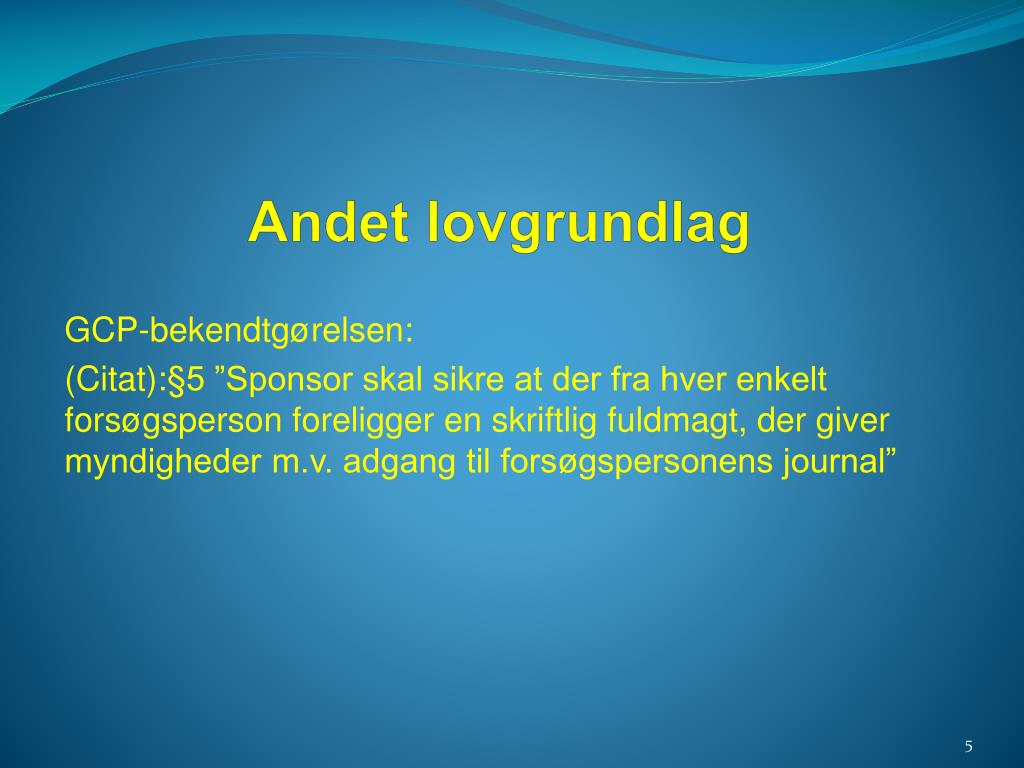 Andet lovgrundlag

GCP-bekendtgørelsen:

(Citat):§5 ”Sponsor skal sikre at der fra hver enkelt forsøgsperson foreligger en skriftlig fuldmagt, der giver myndigheder m.v. adgang til forsøgspersonens journal”

5